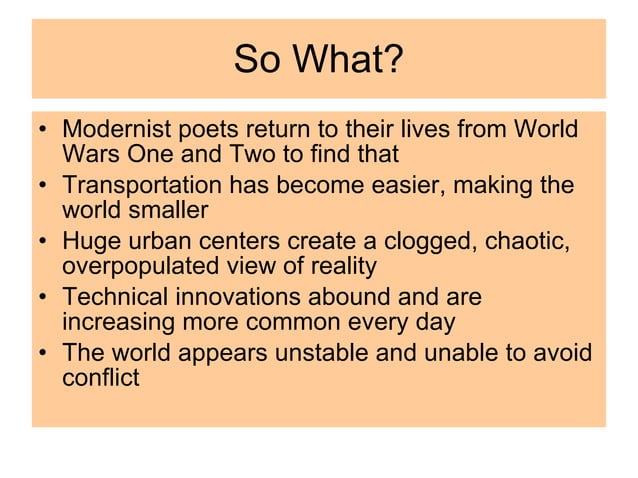 So What?

• Modernist poets return to their lives from World Wars One and Two to find that
• Transportation has become easier, making the world smaller
• Huge urban centers create a clogged, chaotic, overpopulated view of reality
• Technical innovations abound and are increasing more common every day
• The world appears unstable and unable to avoid conflict